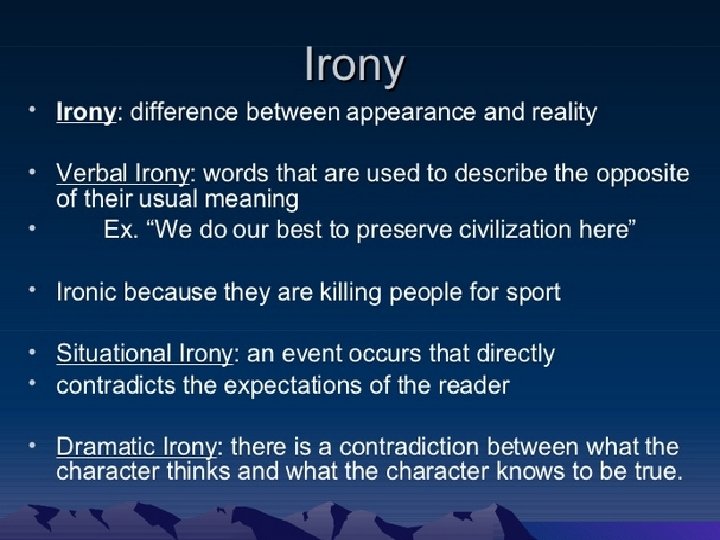 Irony

• Irony: difference between appearance and reality

• Verbal Irony: words that are used to describe the opposite of their usual meaning
• Ex. “We do our best to preserve civilization here”

• Ironic because they are killing people for sport

• Situational Irony: an event occurs that directly
• contradicts the expectations of the reader

• Dramatic Irony: there is a contradiction between what the character thinks and what the character knows to be true.